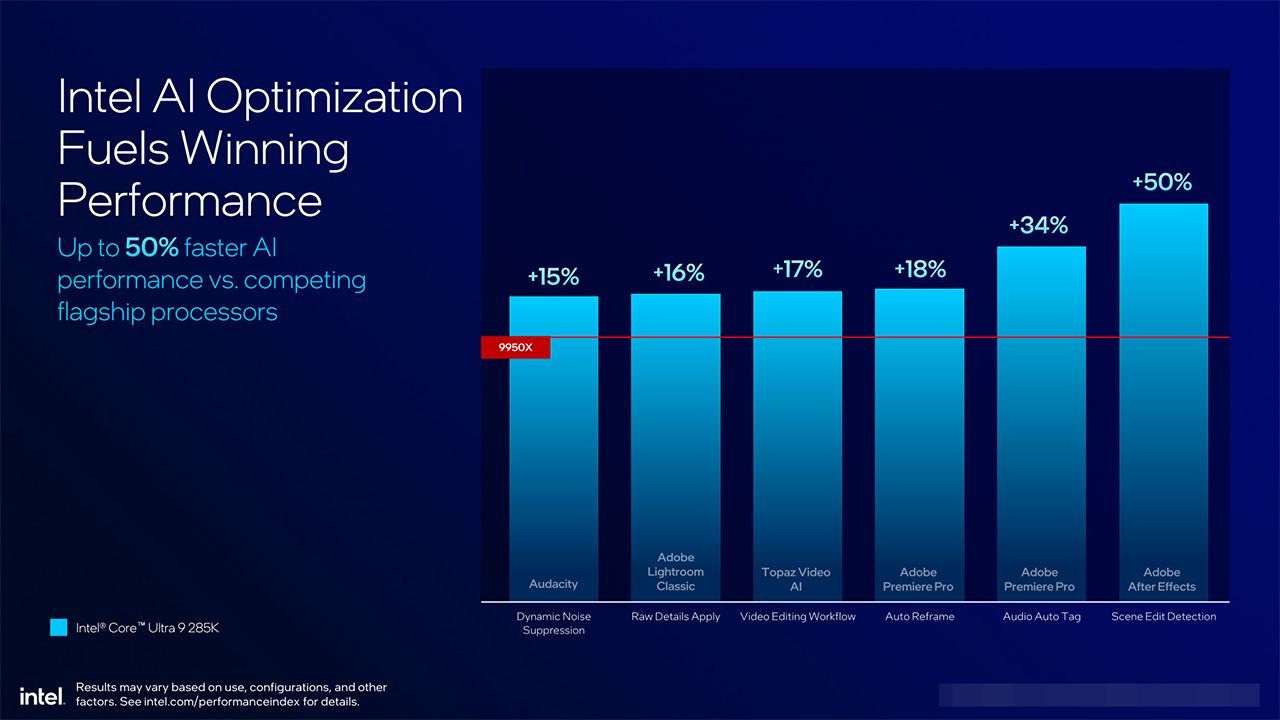 Intel AI Optimization Fuels Winning Performance

Up to 50% faster AI performance vs. competing flagship processors

9950X

+15%
Audacity
Dynamic Noise Suppression

+16%
Adobe Lightroom Classic
Raw Details Apply

+17%
Topaz Video AI
Video Editing Workflow

+18%
Adobe Premiere Pro
Auto Reframe

+34%
Adobe Premiere Pro
Audio Auto Tag

+50%
Adobe After Effects
Scene Edit Detection

Intel® Core™ Ultra 9 285K

intel.

Results may vary based on use, configurations, and other factors. See intel.com/performanceindex for details.